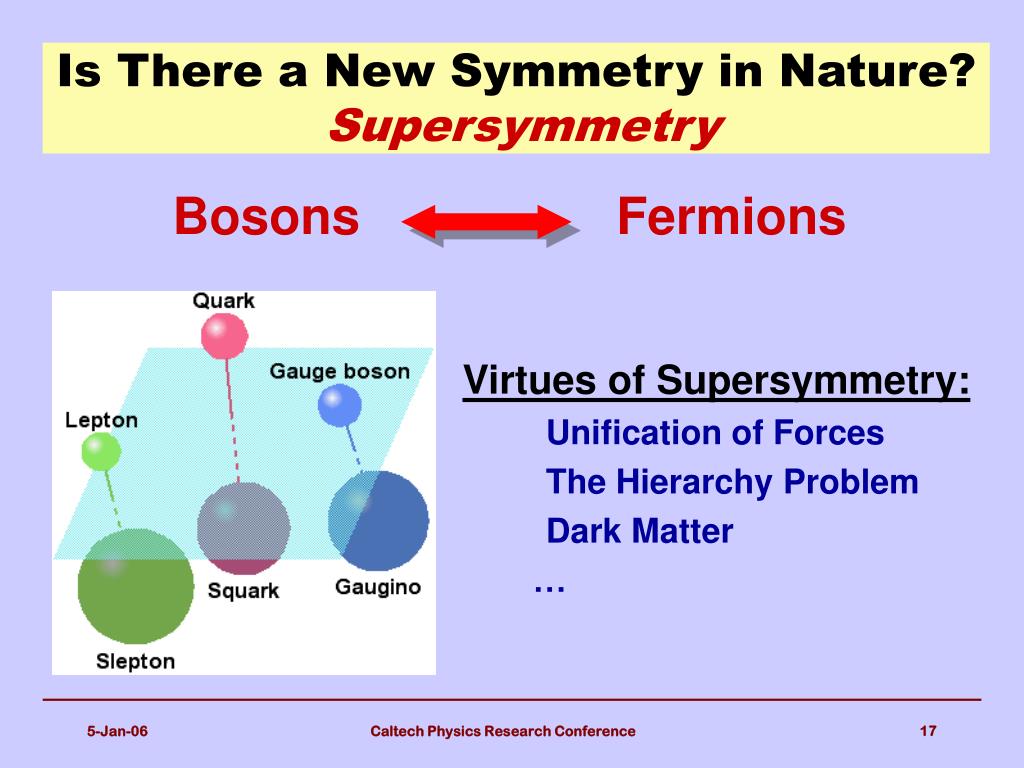 Is There a New Symmetry in Nature?
Supersymmetry

Bosons Fermions

Quark
Gauge boson
Lepton
Squark
Gaugino
Slepton

Virtues of Supersymmetry:
Unification of Forces
The Hierarchy Problem
Dark Matter
…

5-Jan-06 Caltech Physics Research Conference 17